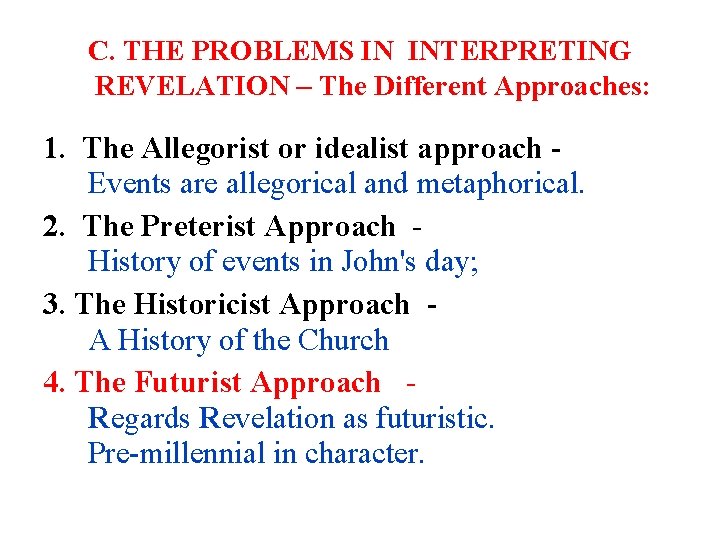 C. THE PROBLEMS IN INTERPRETING REVELATION – The Different Approaches:

1. The Allegorist or idealist approach - Events are allegorical and metaphorical.

2. The Preterist Approach - History of events in John's day;

3. The Historicist Approach - A History of the Church

4. The Futurist Approach - Regards Revelation as futuristic. Pre-millennial in character.